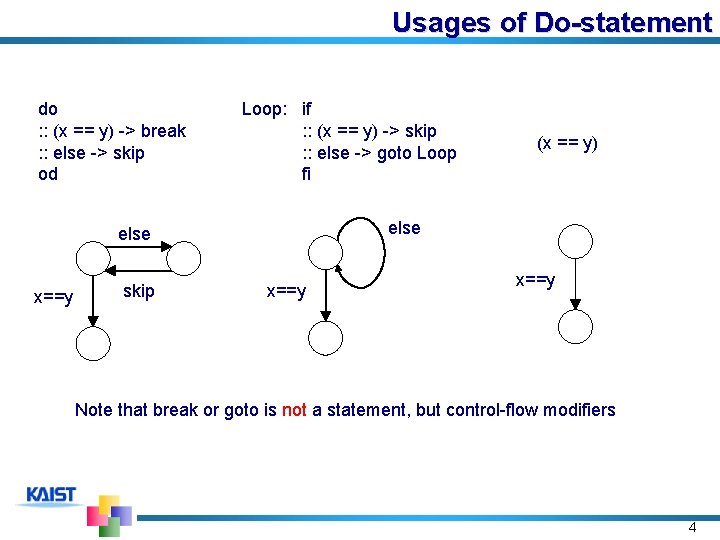 Usages of Do-statement

do
:: (x == y) -> break
:: else -> skip
od

Loop: if
:: (x == y) -> skip
:: else -> goto Loop
fi

(x == y)

else
skip
x==y

else
x==y

x==y

Note that break or goto is not a statement, but control-flow modifiers

KAIST

4